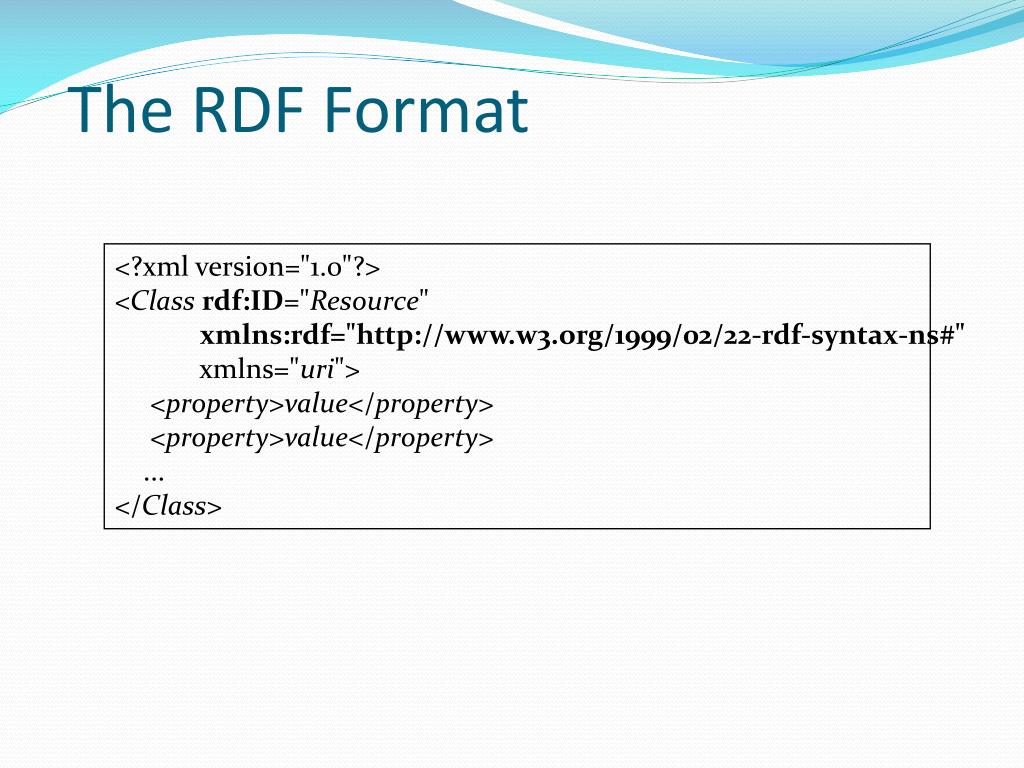 The RDF Format

<?xml version="1.0"?>
<Class rdf:ID="Resource"
xmlns:rdf="http://www.w3.org/1999/02/22-rdf-syntax-ns#"
xmlns="uri">
<property>value</property>
<property>value</property>
...
</Class>